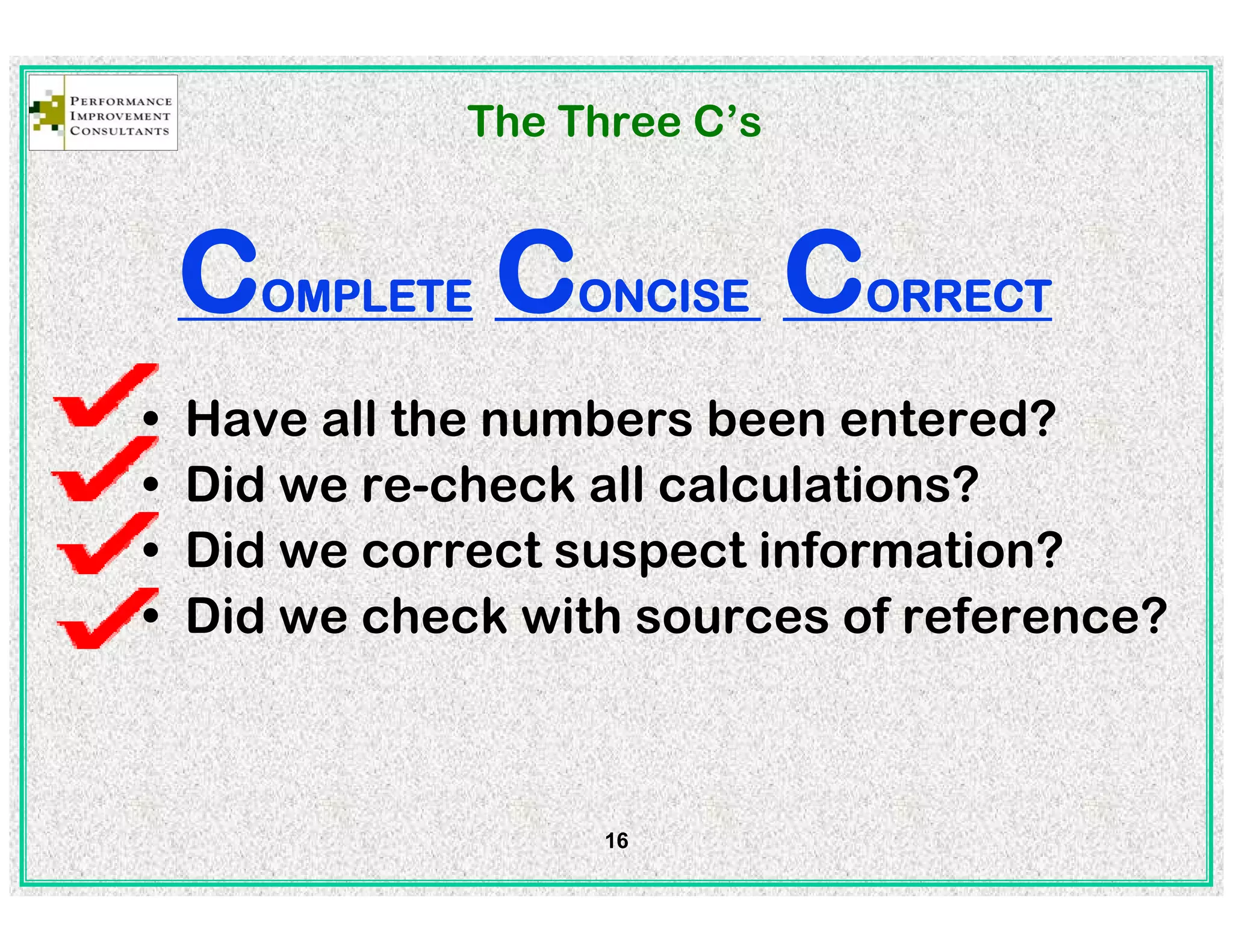 PERFORMANCE
IMPROVEMENT
CONSULTANTS

The Three C's

COMPLETE CONCISE CORRECT

• Have all the numbers been entered?
• Did we re-check all calculations?
• Did we correct suspect information?
• Did we check with sources of reference?

16